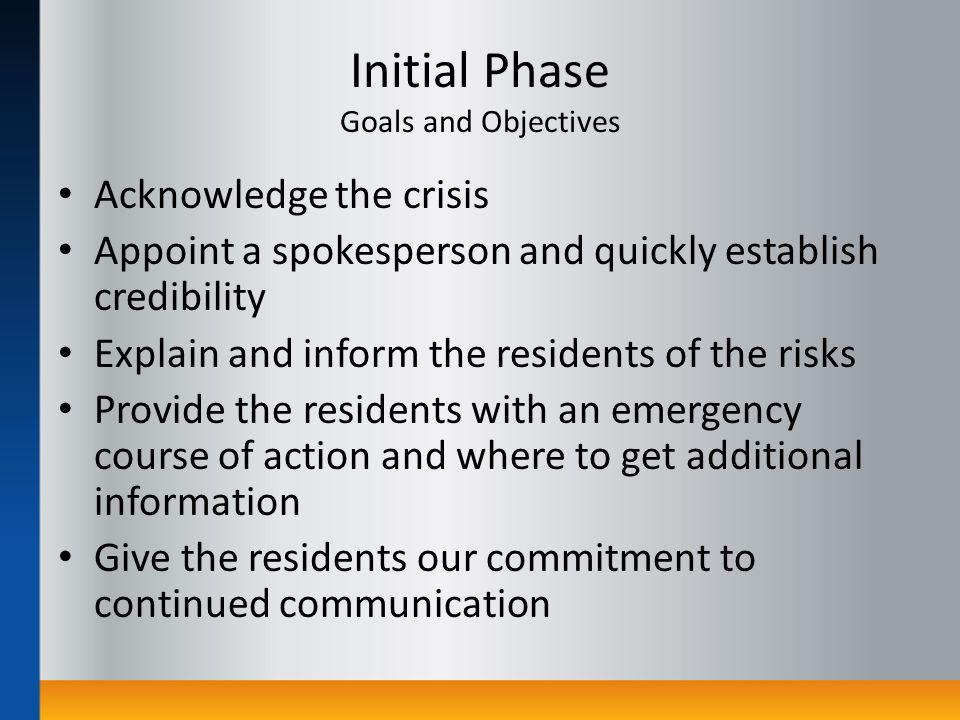 Initial Phase
Goals and Objectives

• Acknowledge the crisis
• Appoint a spokesperson and quickly establish credibility
• Explain and inform the residents of the risks
• Provide the residents with an emergency course of action and where to get additional information
• Give the residents our commitment to continued communication